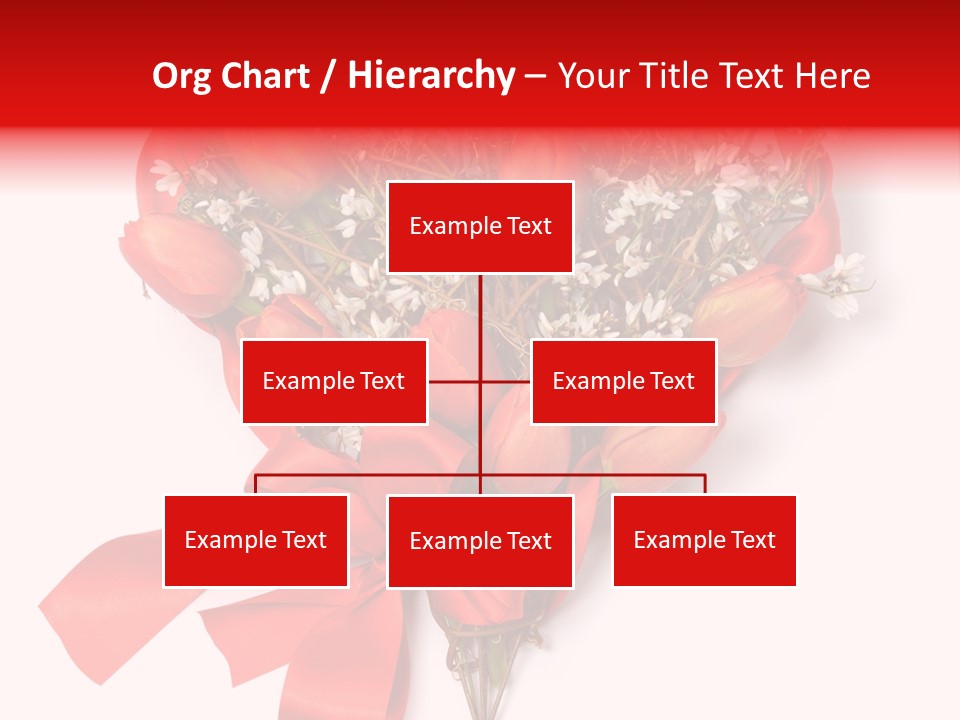 Org Chart / Hierarchy – Your Title Text Here

Example Text

Example Text

Example Text

Example Text

Example Text

Example Text